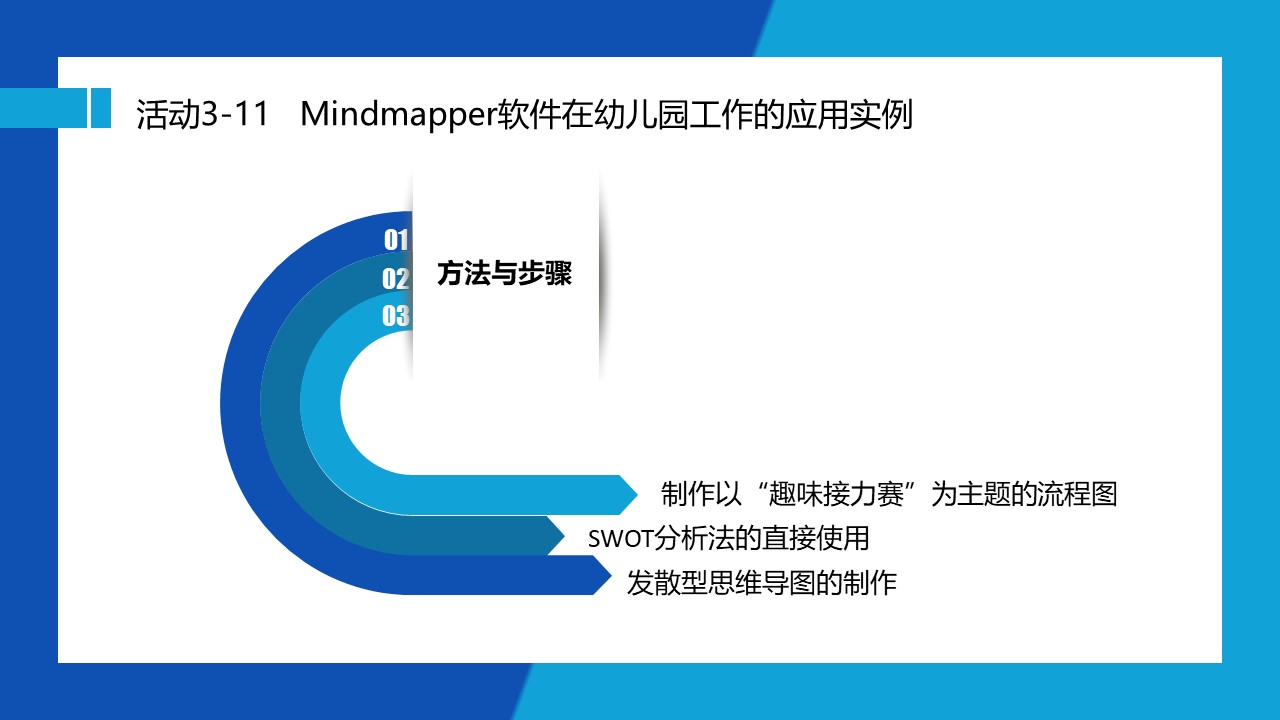 活动3-11　Mindmapper软件在幼儿园工作的应用实例

01
02
03

方法与步骤

制作以“趣味接力赛”为主题的流程图

SWOT分析法的直接使用

发散型思维导图的制作